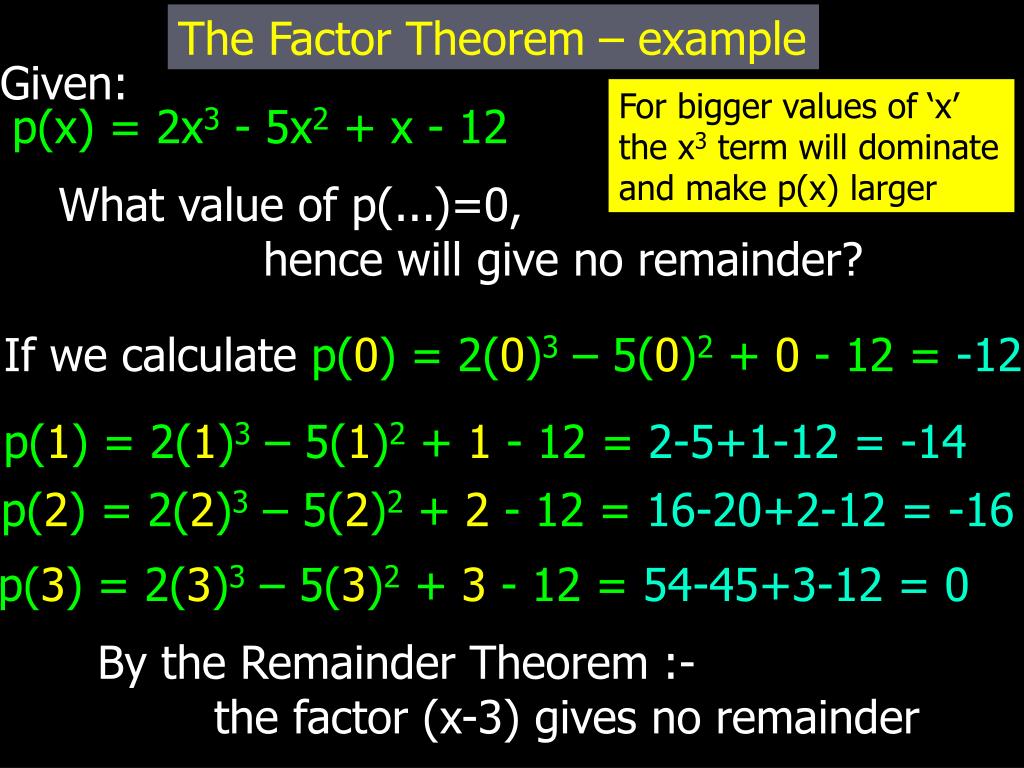 The Factor Theorem – example

Given:
$p(x) = 2x^3 - 5x^2 + x - 12$

For bigger values of ‘x’ the $x^3$ term will dominate and make p(x) larger

What value of p(...)=0,
hence will give no remainder?

If we calculate $p(0) = 2(0)^3 – 5(0)^2 + 0 - 12 = -12$

$p(1) = 2(1)^3 – 5(1)^2 + 1 - 12 = 2-5+1-12 = -14$

$p(2) = 2(2)^3 – 5(2)^2 + 2 - 12 = 16-20+2-12 = -16$

$p(3) = 2(3)^3 – 5(3)^2 + 3 - 12 = 54-45+3-12 = 0$

By the Remainder Theorem :-
the factor (x-3) gives no remainder